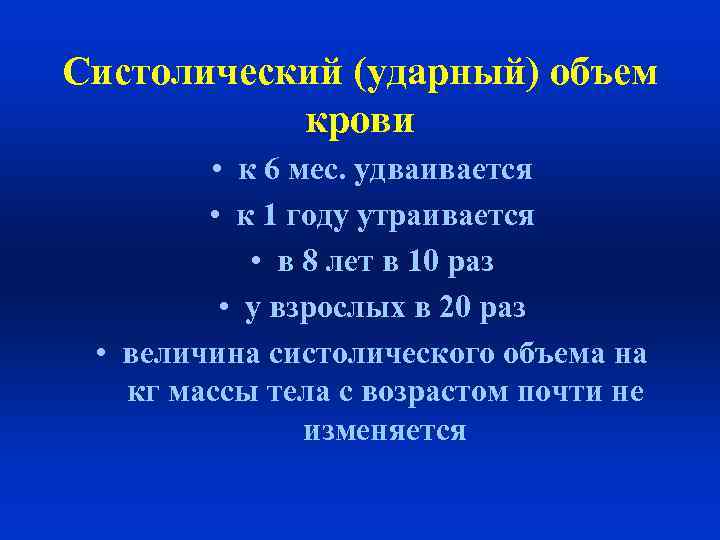 Систолический (ударный) объем крови

• к 6 мес. удваивается
• к 1 году утраивается
• в 8 лет в 10 раз
• у взрослых в 20 раз
• величина систолического объема на кг массы тела с возрастом почти не изменяется